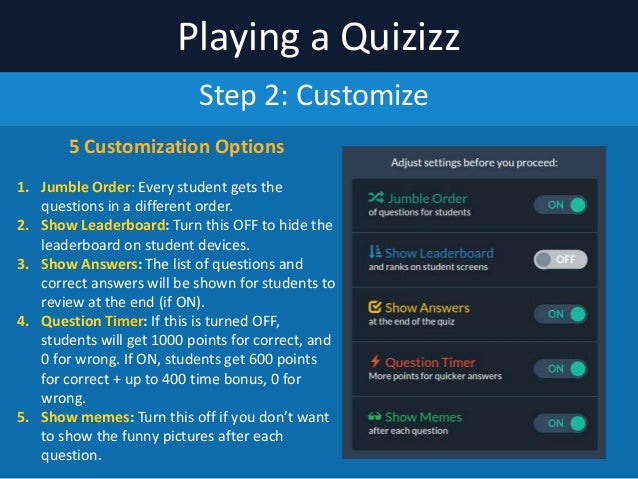 Playing a Quizizz

Step 2: Customize

5 Customization Options

1. Jumble Order: Every student gets the questions in a different order.
2. Show Leaderboard: Turn this OFF to hide the leaderboard on student devices.
3. Show Answers: The list of questions and correct answers will be shown for students to review at the end (if ON).
4. Question Timer: If this is turned OFF, students will get 1000 points for correct, and 0 for wrong. If ON, students get 600 points for correct + up to 400 time bonus, 0 for wrong.
5. Show memes: Turn this off if you don't want to show the funny pictures after each question.

Adjust settings before you proceed:

Jumble Order
of questions for students
ON

Show Leaderboard
and ranks on student screens
OFF

Show Answers
at the end of the quiz
ON

Question Timer
More points for quicker answers
ON

Show Memes
after each question
ON